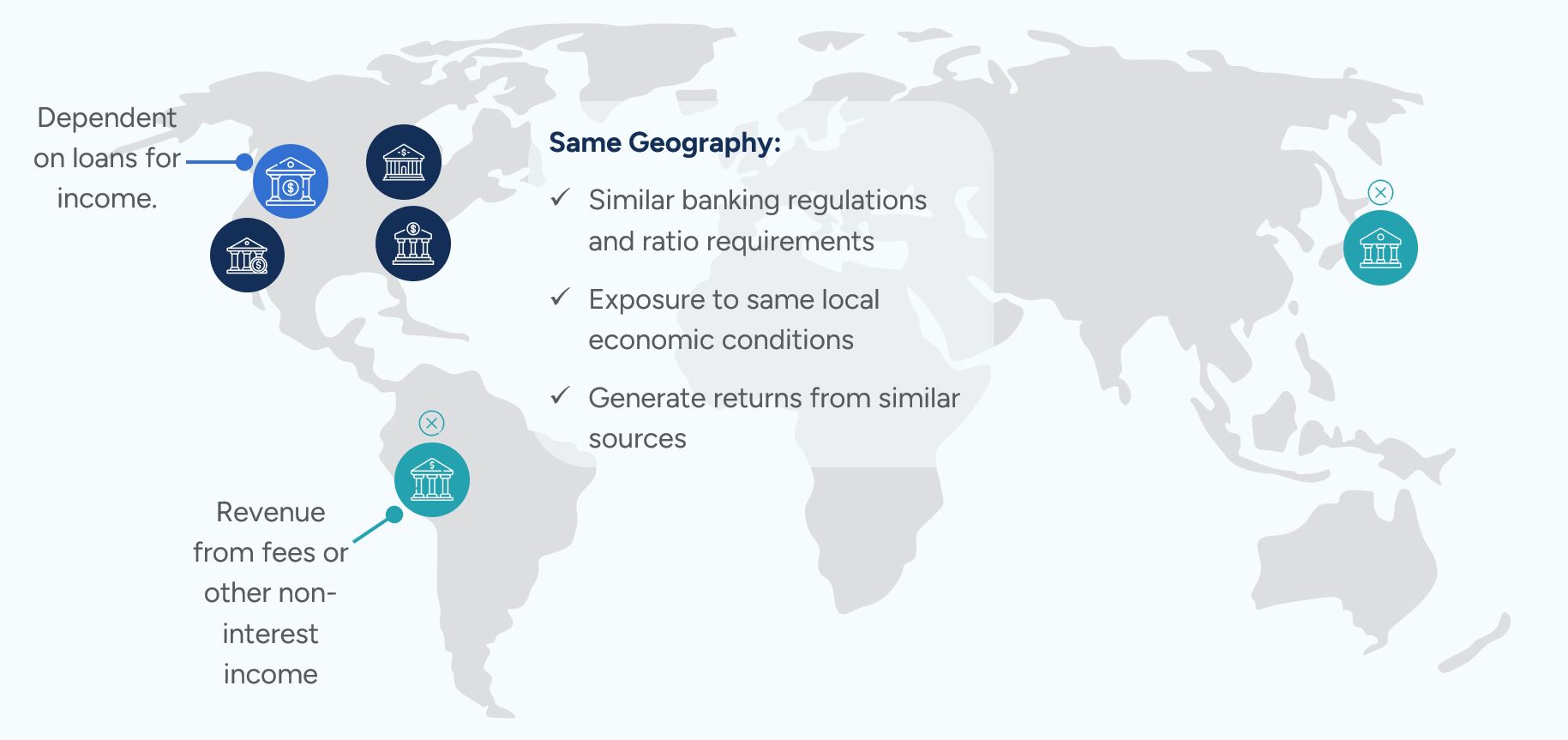 Dependent on loans for income.

Same Geography:

✓ Similar banking regulations and ratio requirements

✓ Exposure to same local economic conditions

✓ Generate returns from similar sources

Revenue from fees or other non-interest income